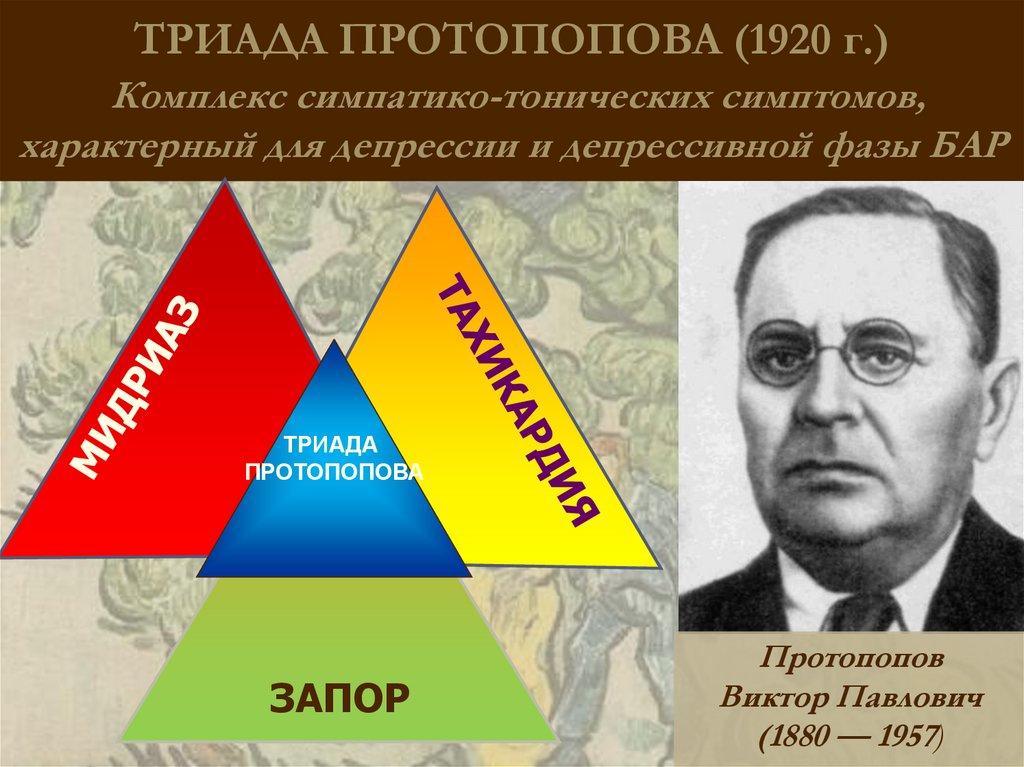 ТРИАДА ПРОТОПОПОВА (1920 г.)
Комплекс симпатико-тонических симптомов, характерный для депрессии и депрессивной фазы БАР

МИДРИАЗ

ТАХИКАРДИЯ

ТРИАДА ПРОТОПОПОВА

ЗАПОР

Протопопов Виктор Павлович (1880 — 1957)